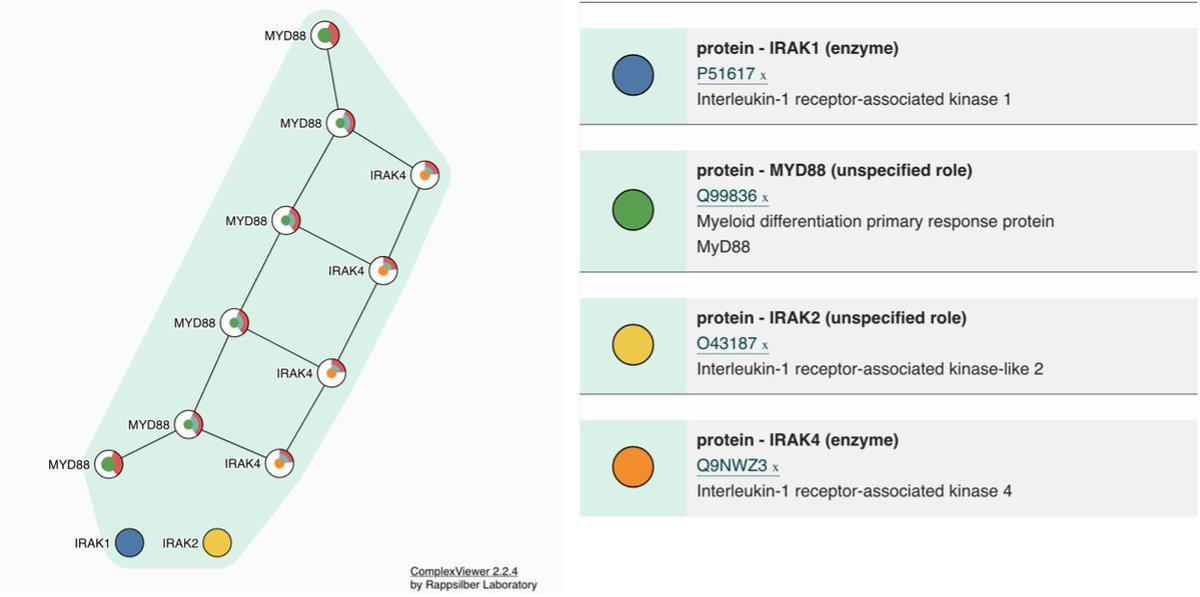 MYD88
MYD88
IRAK4
MYD88
IRAK4
MYD88
IRAK4
MYD88
MYD88
IRAK4
IRAK1
IRAK2

ComplexViewer 2.2.4
by Rappsilber Laboratory

protein - IRAK1 (enzyme)
P51617 x
Interleukin-1 receptor-associated kinase 1

protein - MYD88 (unspecified role)
Q99836 x
Myeloid differentiation primary response protein MyD88

protein - IRAK2 (unspecified role)
O43187 x
Interleukin-1 receptor-associated kinase-like 2

protein - IRAK4 (enzyme)
Q9NWZ3 x
Interleukin-1 receptor-associated kinase 4